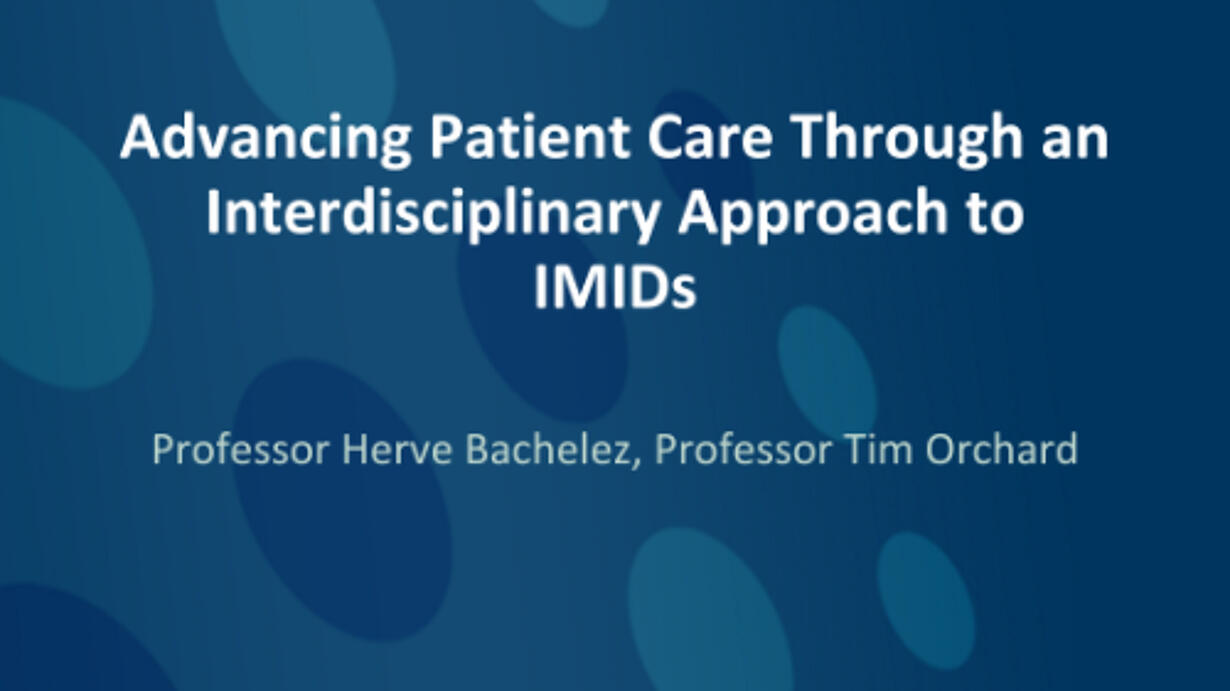 Advancing Patient Care Through an Interdisciplinary Approach to IMIDs

Professor Herve Bachelez, Professor Tim Orchard